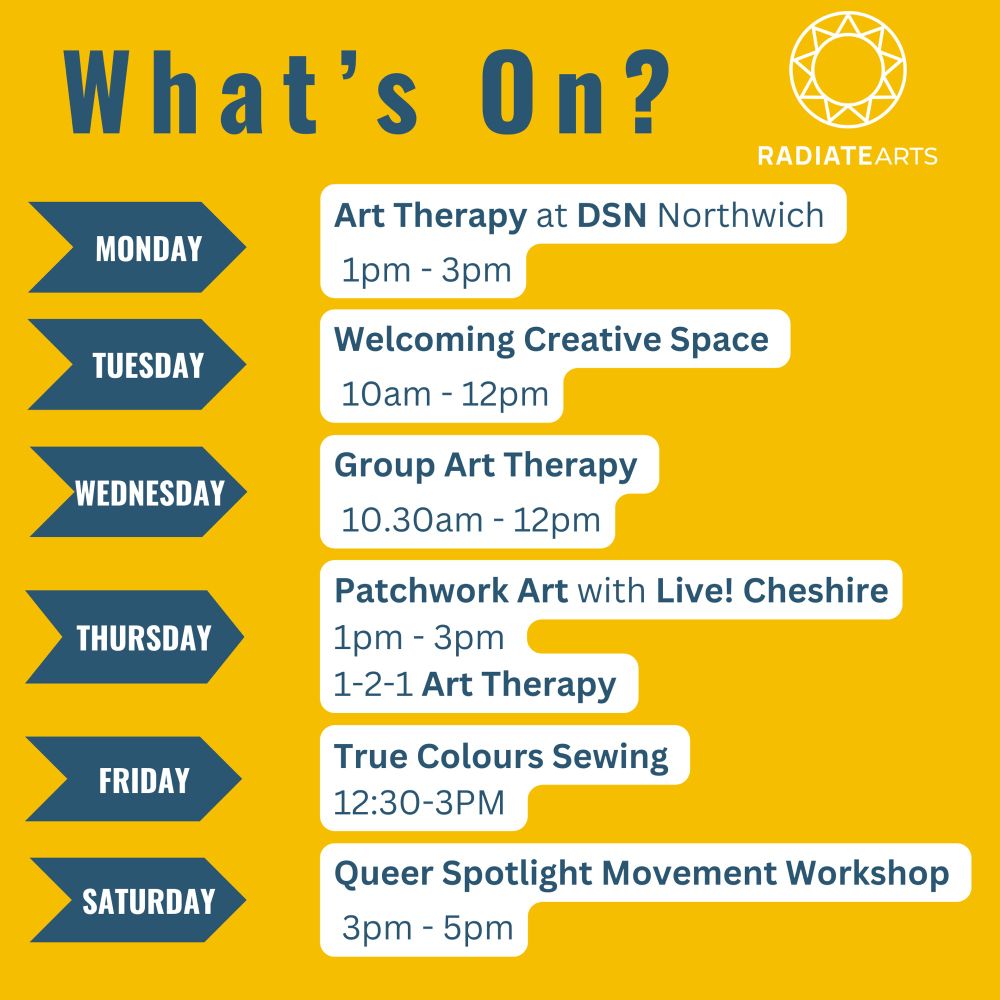 What's On?

RADIATEARTS

MONDAY

Art Therapy at DSN Northwich
1pm - 3pm

TUESDAY

Welcoming Creative Space
10am - 12pm

WEDNESDAY

Group Art Therapy
10.30am - 12pm

THURSDAY

Patchwork Art with Live! Cheshire
1pm - 3pm
1-2-1 Art Therapy

FRIDAY

True Colours Sewing
12:30-3PM

SATURDAY

Queer Spotlight Movement Workshop
3pm - 5pm